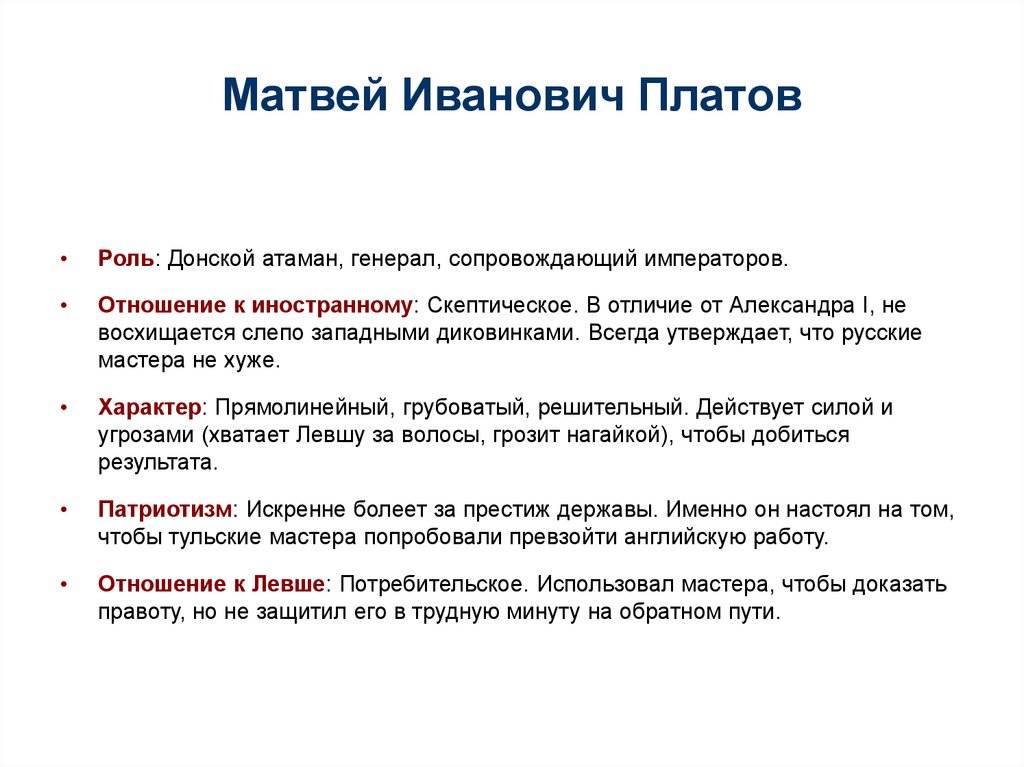 Матвей Иванович Платов

• Роль: Донской атаман, генерал, сопровождающий императоров.

• Отношение к иностранному: Скептическое. В отличие от Александра I, не восхищается слепо западными диковинками. Всегда утверждает, что русские мастера не хуже.

• Характер: Прямолинейный, грубоватый, решительный. Действует силой и угрозами (хватает Левшу за волосы, грозит нагайкой), чтобы добиться результата.

• Патриотизм: Искренне болеет за престиж державы. Именно он настоял на том, чтобы тульские мастера попробовали превзойти английскую работу.

• Отношение к Левше: Потребительское. Использовал мастера, чтобы доказать правоту, но не защитил его в трудную минуту на обратном пути.